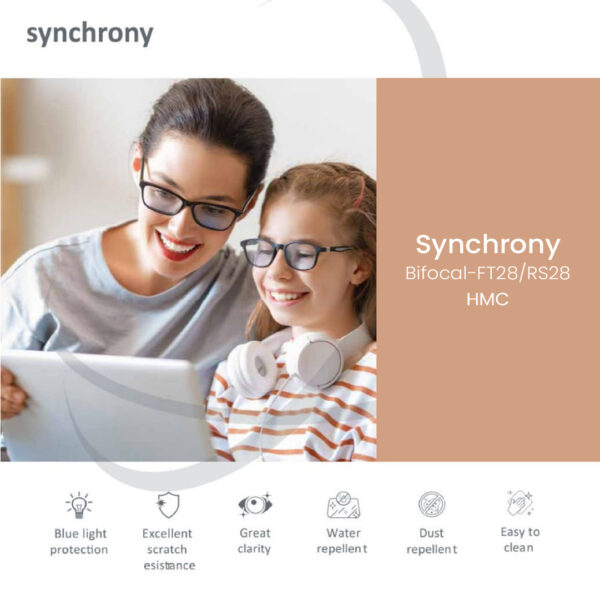 synchrony

Synchrony
Bifocal-FT28/RS28
HMC

Blue light protection

Excellent scratch esistance

Great clarity

Water repellent

Dust repellent

Easy to clean